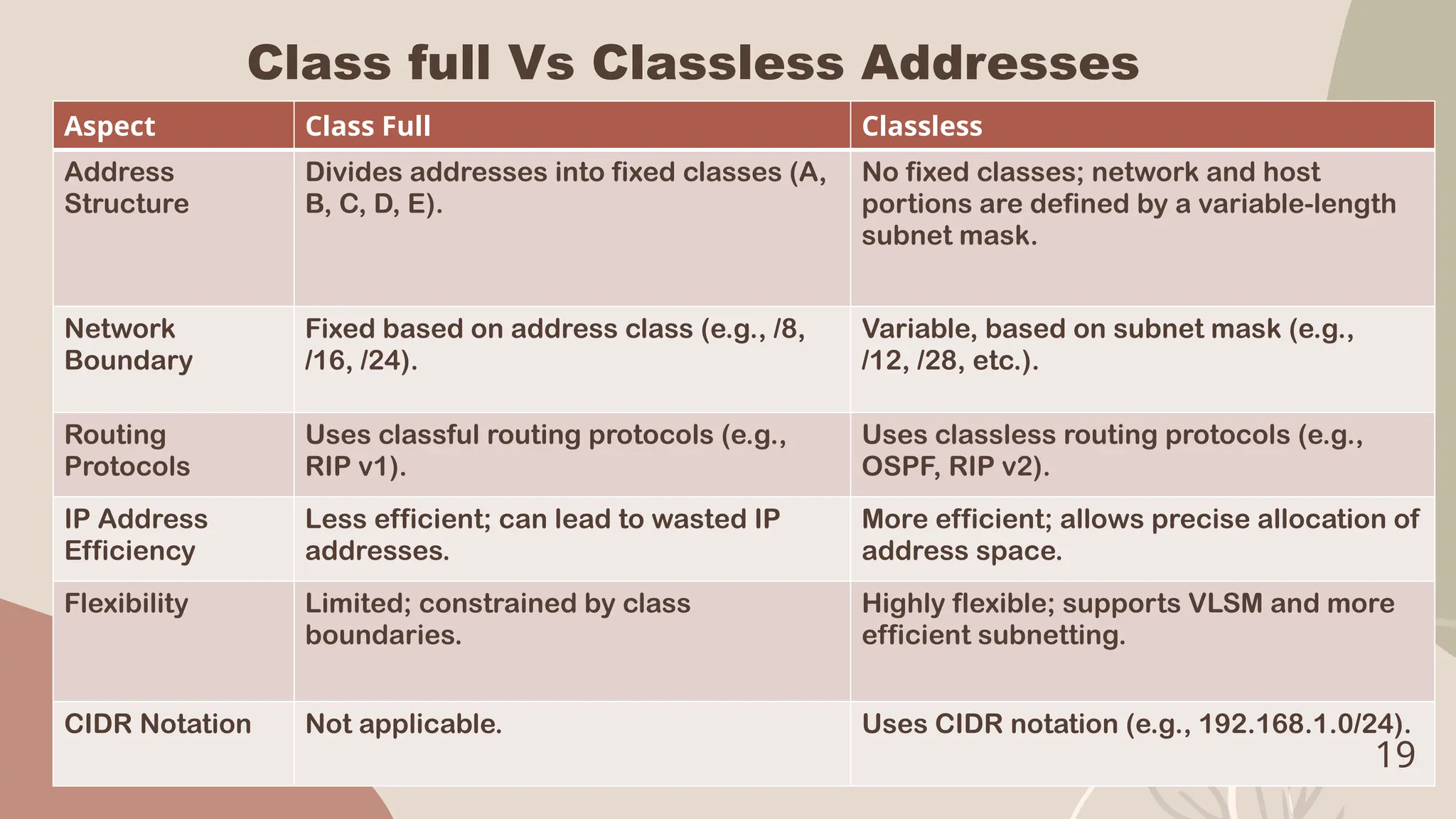 Class full Vs Classless Addresses

| Aspect | Class Full | Classless |
|---|---|---|
| Address Structure | Divides addresses into fixed classes (A, B, C, D, E). | No fixed classes; network and host portions are defined by a variable-length subnet mask. |
| Network Boundary | Fixed based on address class (e.g., /8, /16, /24). | Variable, based on subnet mask (e.g., /12, /28, etc.). |
| Routing Protocols | Uses classful routing protocols (e.g., RIP v1). | Uses classless routing protocols (e.g., OSPF, RIP v2). |
| IP Address Efficiency | Less efficient; can lead to wasted IP addresses. | More efficient; allows precise allocation of address space. |
| Flexibility | Limited; constrained by class boundaries. | Highly flexible; supports VLSM and more efficient subnetting. |
| CIDR Notation | Not applicable. | Uses CIDR notation (e.g., 192.168.1.0/24). |

19